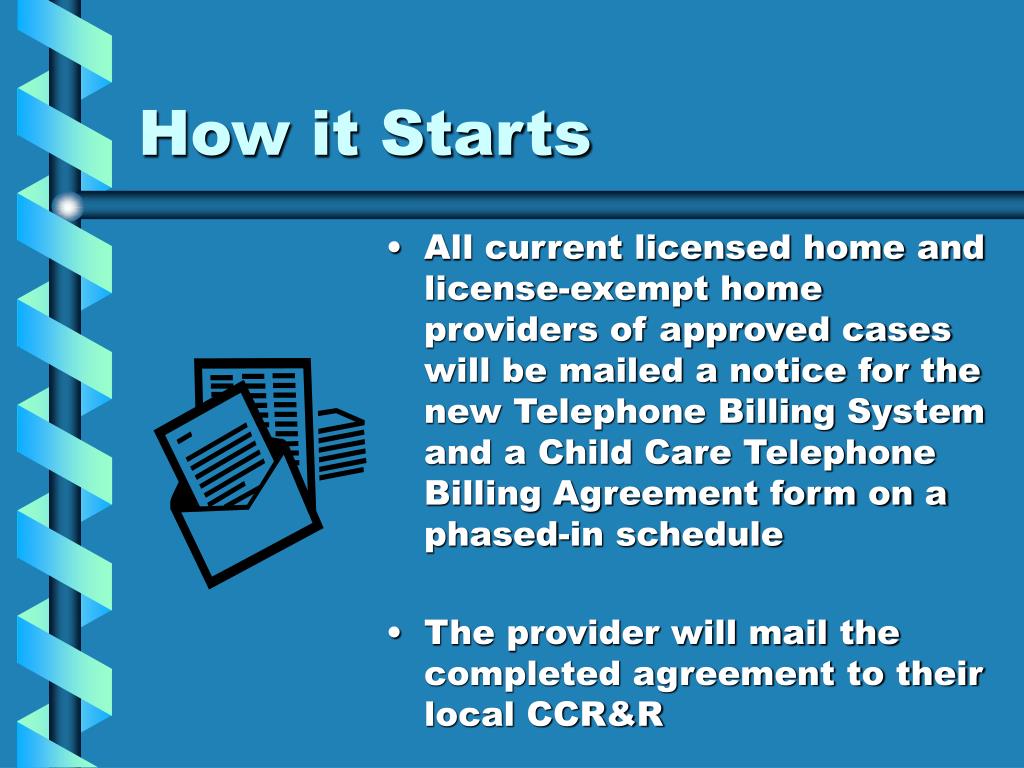 How it Starts

• All current licensed home and license-exempt home providers of approved cases will be mailed a notice for the new Telephone Billing System and a Child Care Telephone Billing Agreement form on a phased-in schedule

• The provider will mail the completed agreement to their local CCR&R